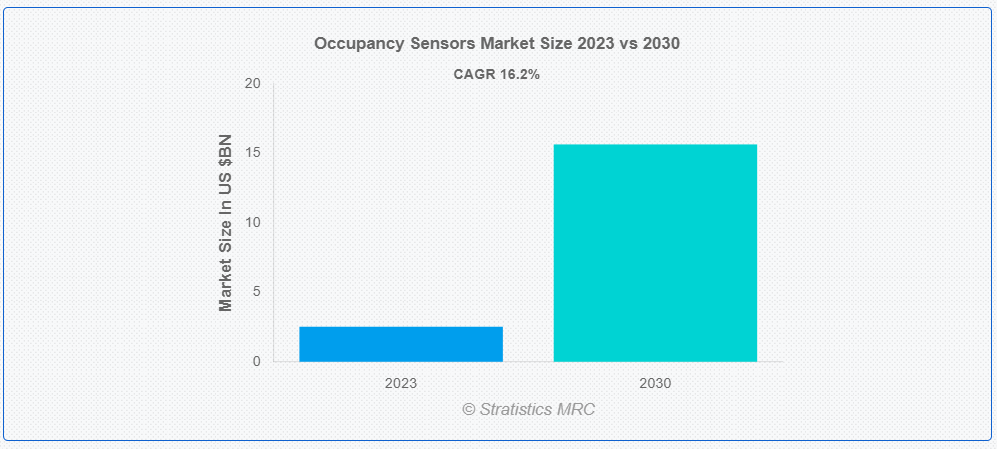 Occupancy Sensors Market Size 2023 vs 2030

CAGR 16.2%

Market Size In US $BN

20
15
10
5
0

2023
2030

© Stratistics MRC